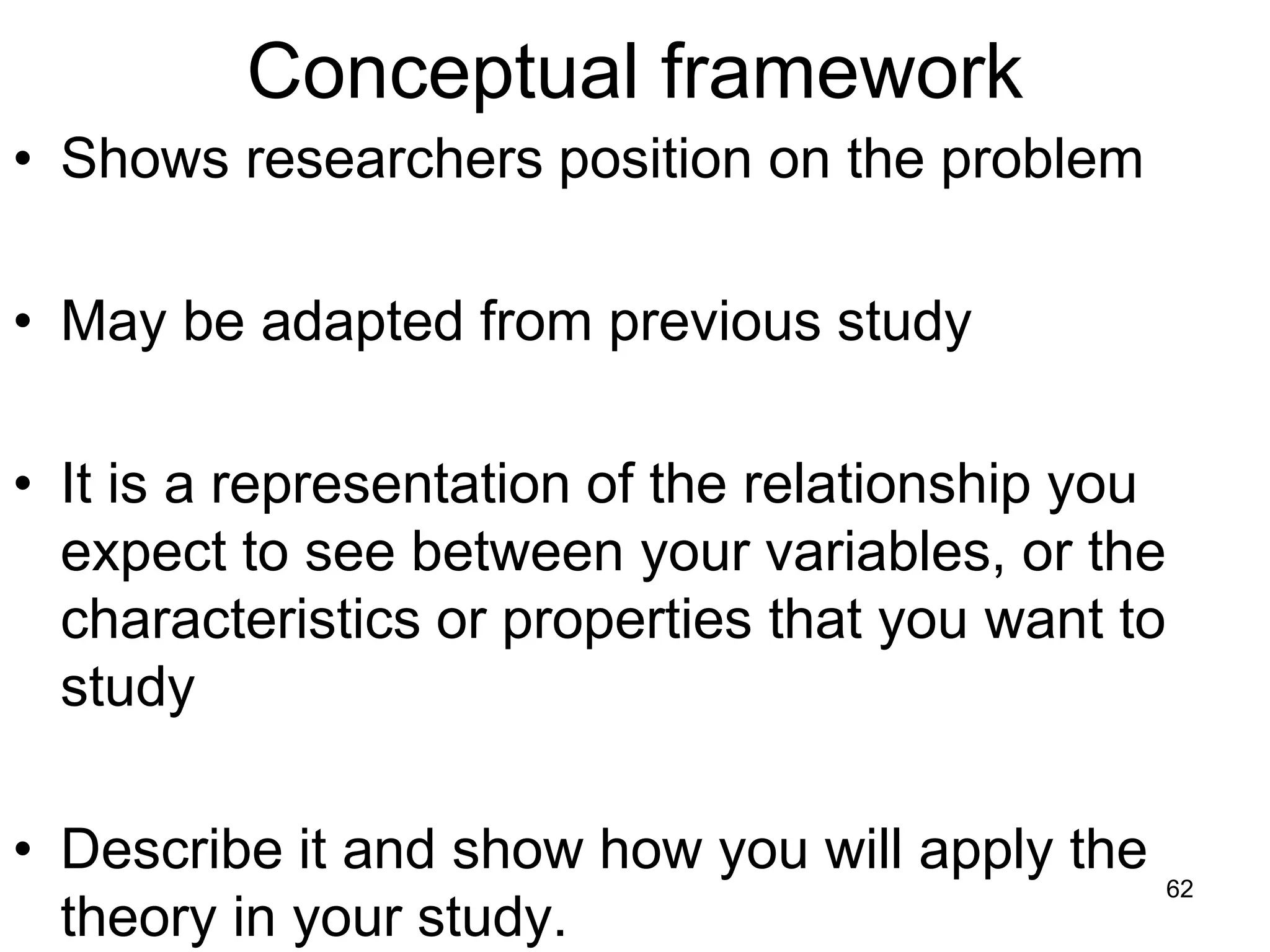 Conceptual framework

• Shows researchers position on the problem

• May be adapted from previous study

• It is a representation of the relationship you expect to see between your variables, or the characteristics or properties that you want to study

• Describe it and show how you will apply the theory in your study.

62